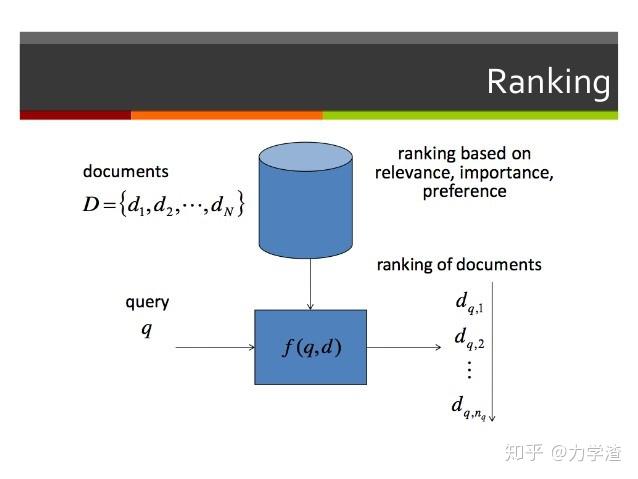 Ranking

documents
$D = \{d_1, d_2, \cdots, d_N\}$

ranking based on relevance, importance, preference

ranking of documents

query
$q$

$f(q,d)$

$d_{q,1}$
$d_{q,2}$
$\vdots$
$d_{q,n_q}$

知乎 @力学渣